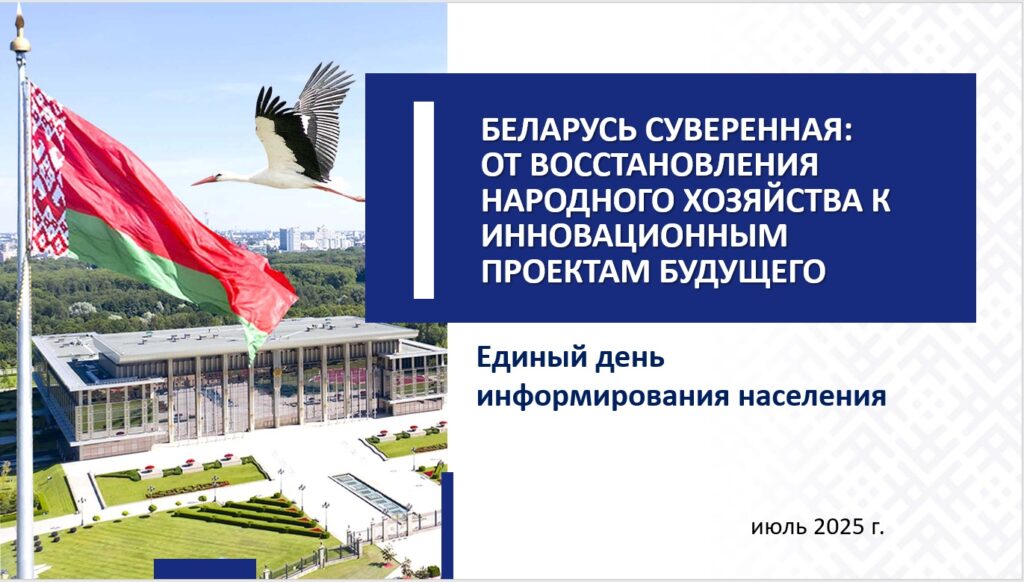 БЕЛАРУСЬ СУВЕРЕННАЯ: ОТ ВОССТАНОВЛЕНИЯ НАРОДНОГО ХОЗЯЙСТВА К ИННОВАЦИОННЫМ ПРОЕКТАМ БУДУЩЕГО

Единый день информирования населения

июль 2025 г.